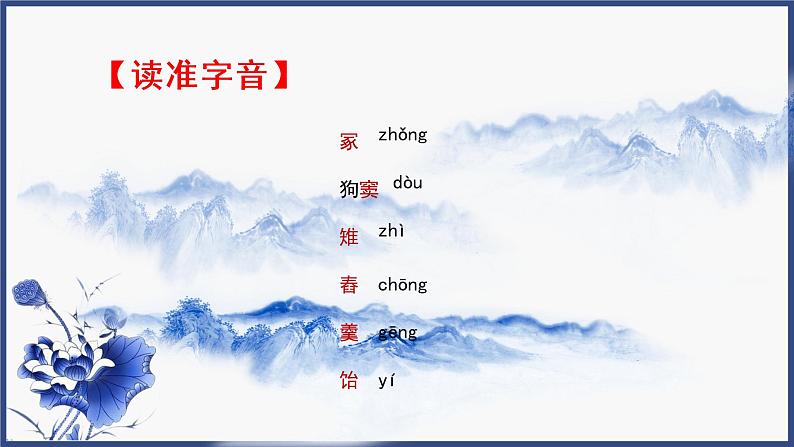 【读准字音】

冢 zhǒng

狗窦 dòu

雉 zhì

舂 chōng

羹 gēng

饴 yí